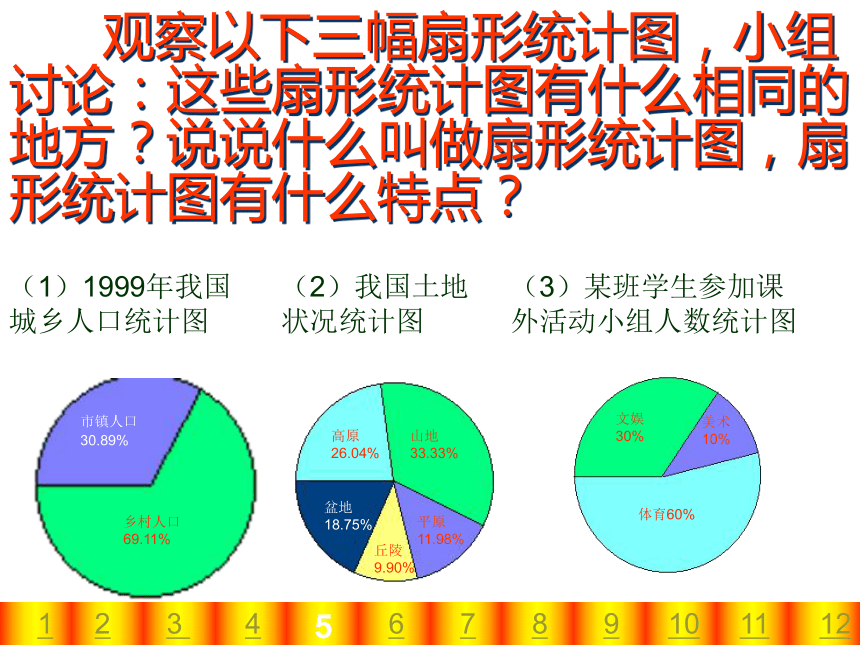 观察以下三幅扇形统计图，小组讨论：这些扇形统计图有什么相同的地方？说说什么叫做扇形统计图，扇形统计图有什么特点？

（1）1999年我国城乡人口统计图

（2）我国土地状况统计图

（3）某班学生参加课外活动小组人数统计图

市镇人口
30.89%

乡村人口
69.11%

高原
26.04%

山地
33.33%

盆地
18.75%

丘陵
9.90%

平原
11.98%

文娱
30%

美术
10%

体育60%

1 2 3 4 5 6 7 8 9 10 11 12